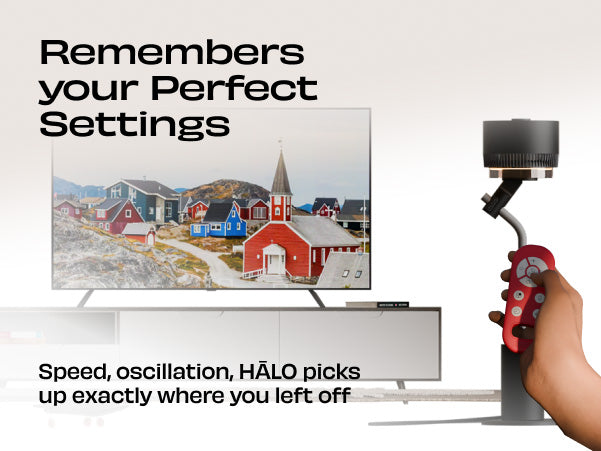 Remembers your Perfect Settings

Speed, oscillation, HĀLO picks up exactly where you left off